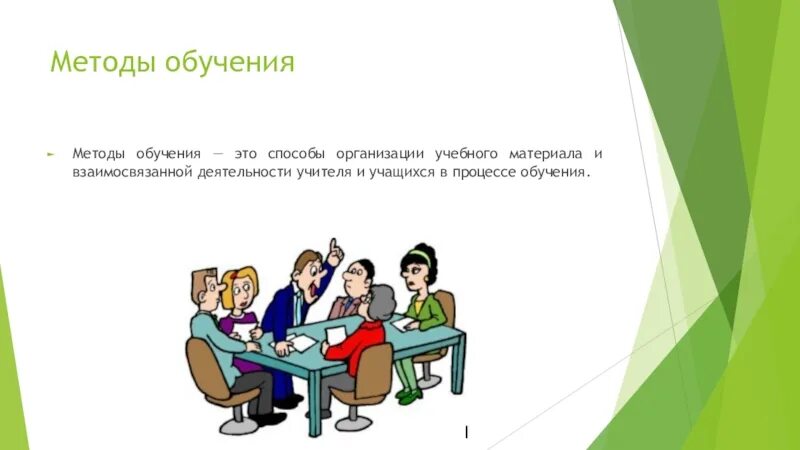 Методы обучения

Методы обучения — это способы организации учебного материала и взаимосвязанной деятельности учителя и учащихся в процессе обучения.